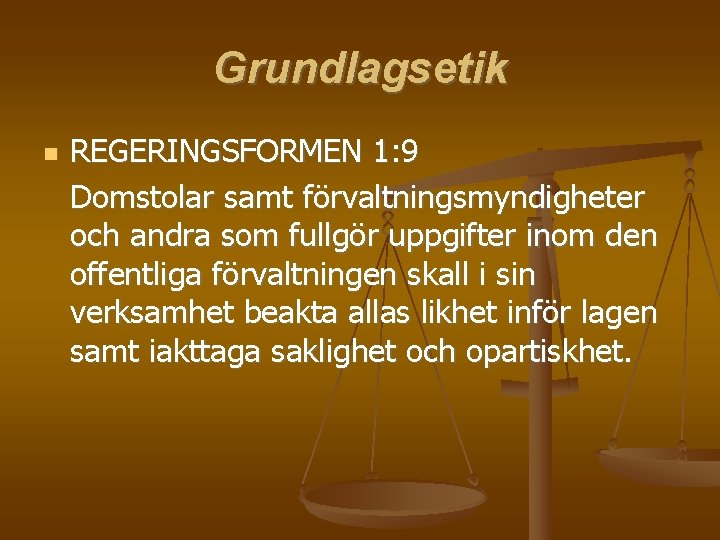 Grundlagsetik

REGERINGSFORMEN 1:9
Domstolar samt förvaltningsmyndigheter och andra som fullgör uppgifter inom den offentliga förvaltningen skall i sin verksamhet beakta allas likhet inför lagen samt iakttaga saklighet och opartiskhet.